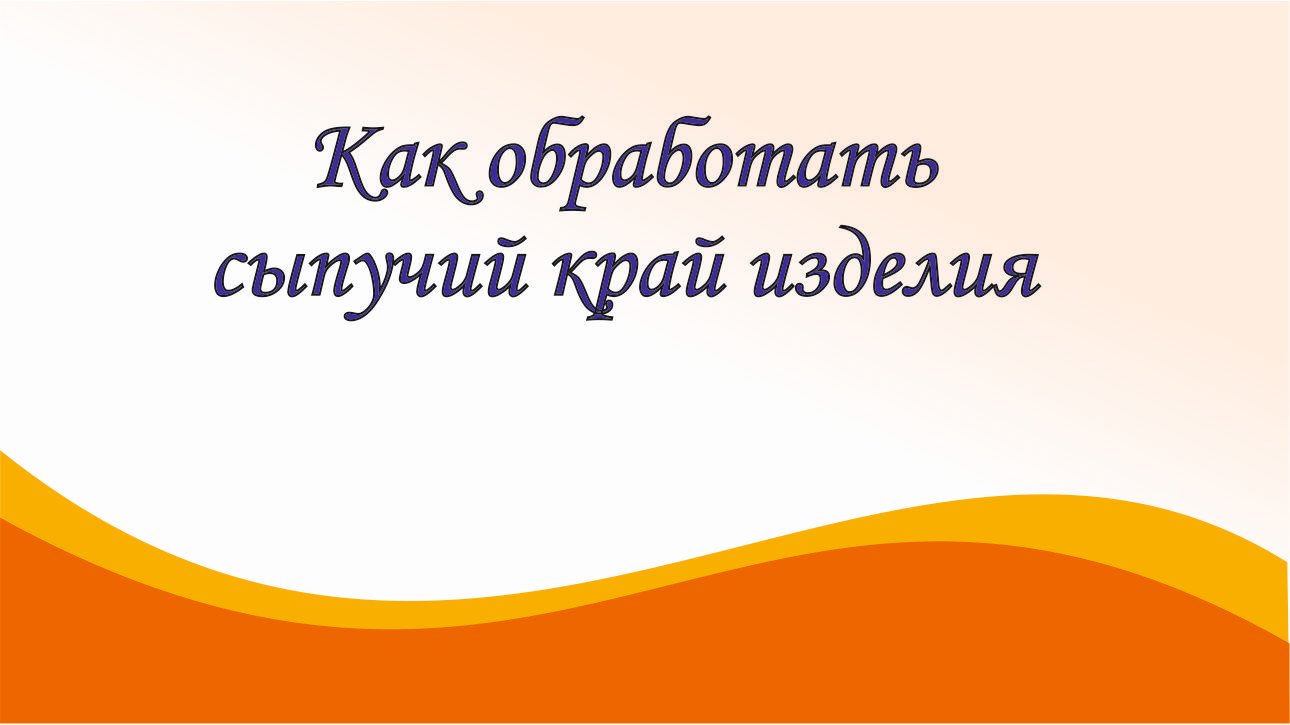 Как обработать сыпучий край изделия